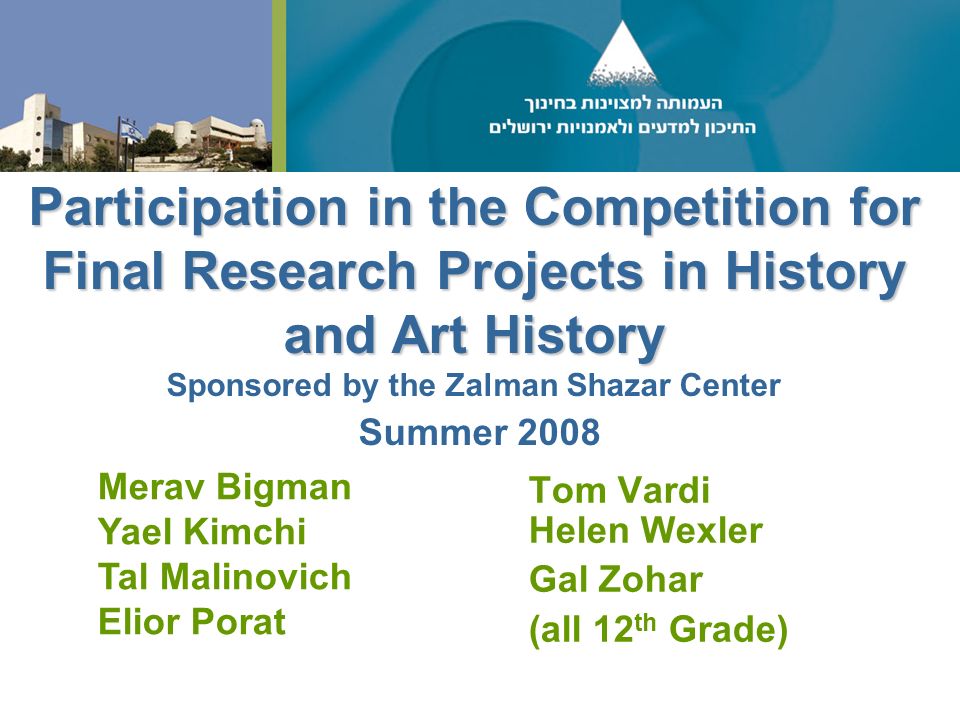 העמותה למצוינות בחינוך
התיכון למדעים ולאמנויות ירושלים

Participation in the Competition for Final Research Projects in History and Art History

Sponsored by the Zalman Shazar Center

Summer 2008

Merav Bigman
Yael Kimchi
Tal Malinovich
Elior Porat

Tom Vardi
Helen Wexler
Gal Zohar
(all 12$^{th}$ Grade)